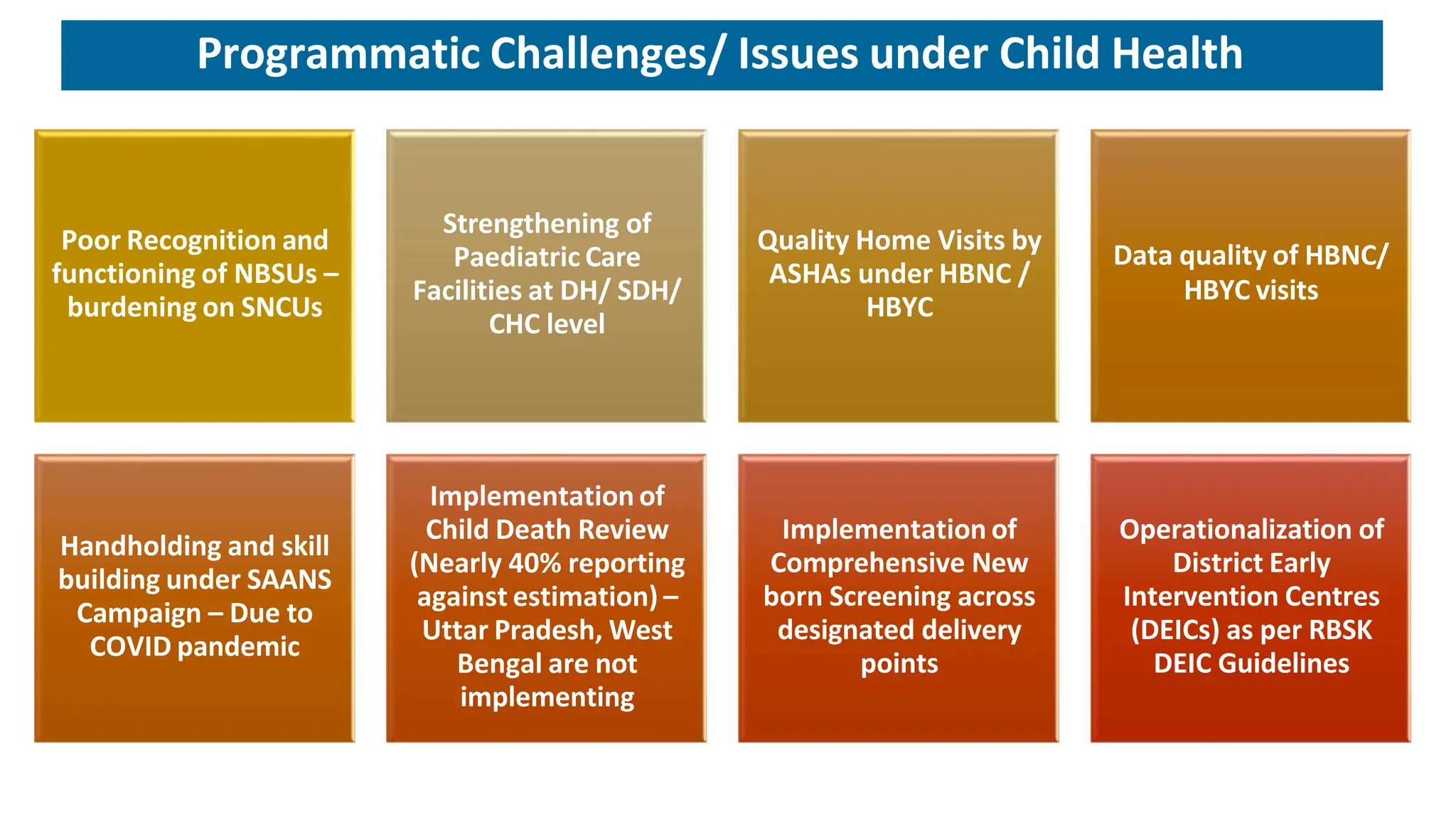 Programmatic Challenges/ Issues under Child Health

Poor Recognition and functioning of NBSUs – burdening on SNCUs

Strengthening of Paediatric Care Facilities at DH/ SDH/ CHC level

Quality Home Visits by ASHAs under HBNC / HBYC

Data quality of HBNC/ HBYC visits

Handholding and skill building under SAANS Campaign – Due to COVID pandemic

Implementation of Child Death Review (Nearly 40% reporting against estimation) – Uttar Pradesh, West Bengal are not implementing

Implementation of Comprehensive New born Screening across designated delivery points

Operationalization of District Early Intervention Centres (DEICs) as per RBSK DEIC Guidelines